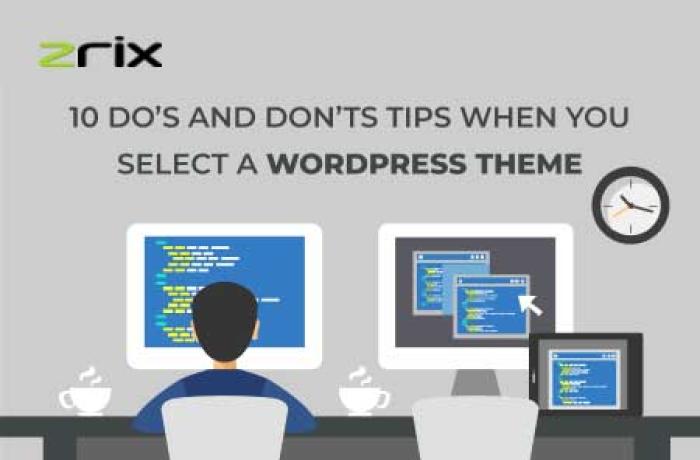 zrix

10 DO'S AND DON'TS TIPS WHEN YOU SELECT A WORDPRESS THEME